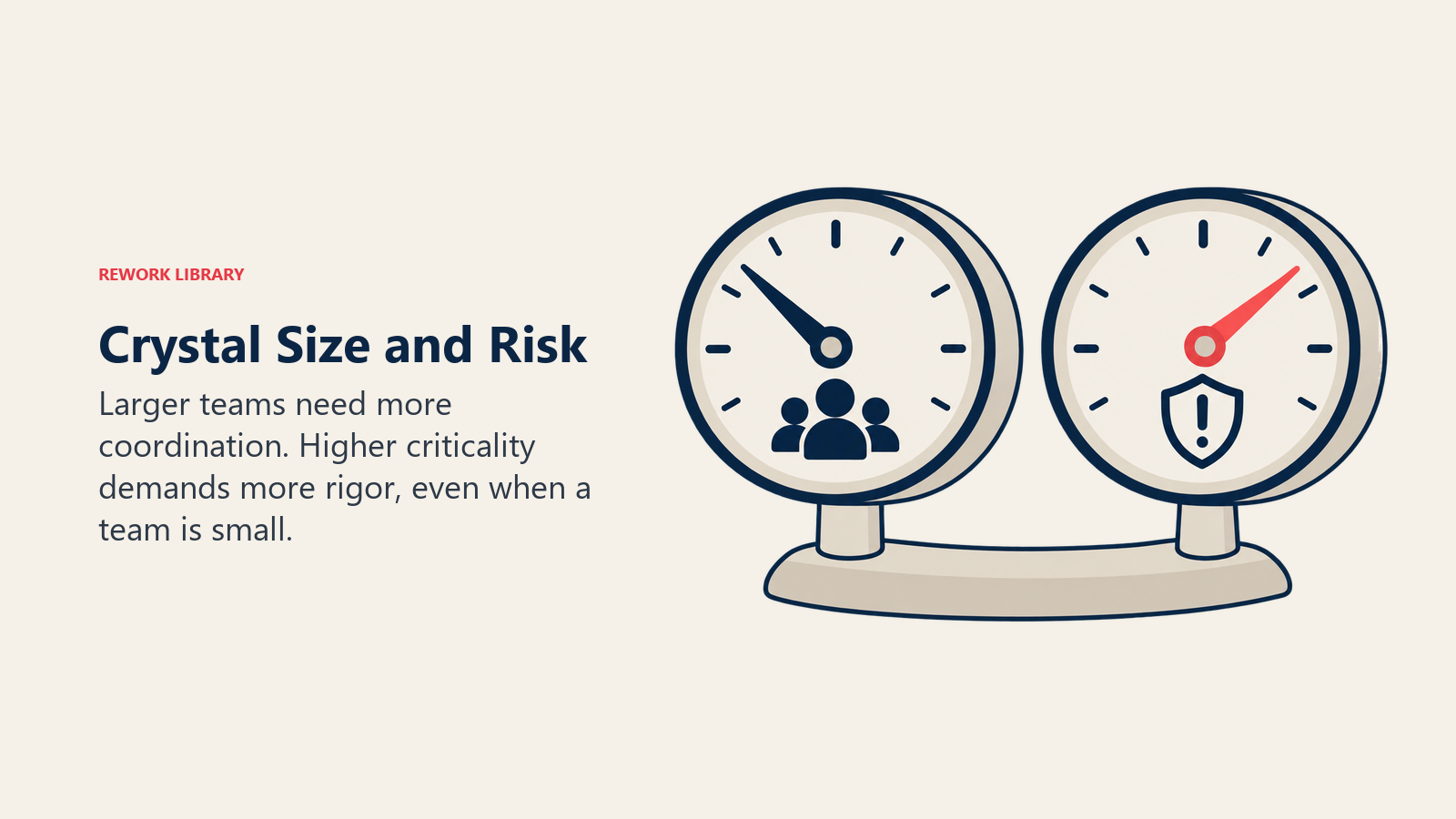 REWORK LIBRARY

Crystal Size and Risk

Larger teams need more coordination. Higher criticality demands more rigor, even when a team is small.